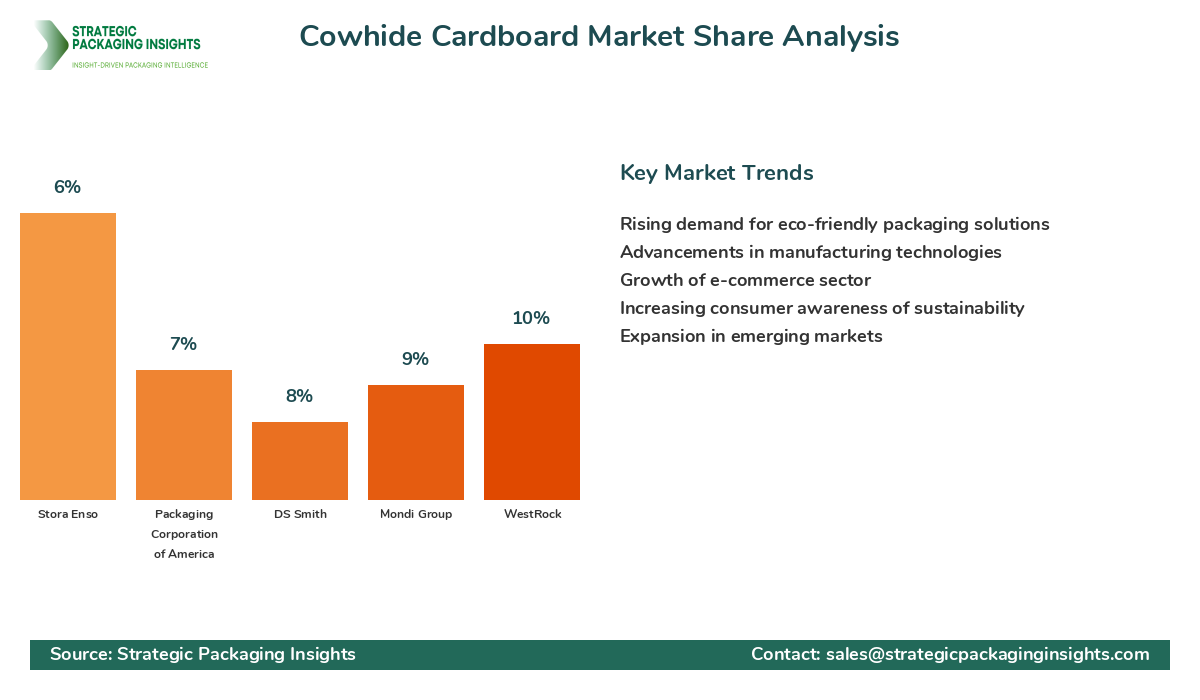 STRATEGIC PACKAGING INSIGHTS
INSIGHT-DRIVEN PACKAGING INTELLIGENCE

Cowhide Cardboard Market Share Analysis

6%
7%
8%
9%
10%

Stora Enso
Packaging Corporation of America
DS Smith
Mondi Group
WestRock

Key Market Trends

Rising demand for eco-friendly packaging solutions
Advancements in manufacturing technologies
Growth of e-commerce sector
Increasing consumer awareness of sustainability
Expansion in emerging markets

Source: Strategic Packaging Insights
Contact: sales@strategicpackaginginsights.com